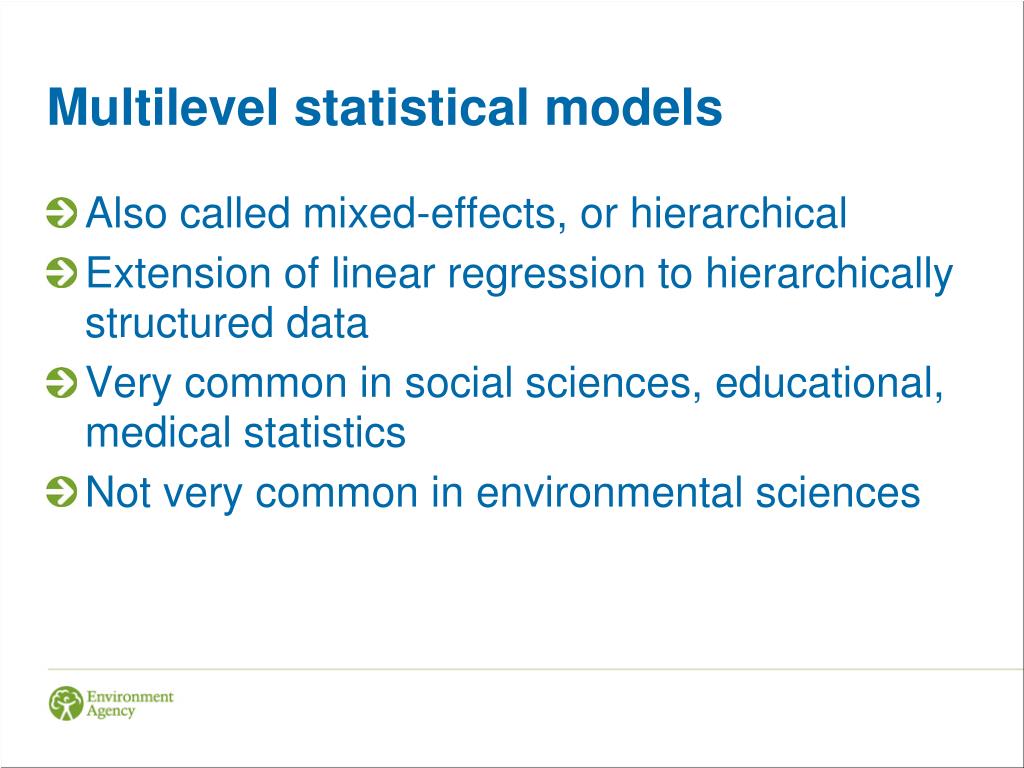 Multilevel statistical models

Also called mixed-effects, or hierarchical

Extension of linear regression to hierarchically structured data

Very common in social sciences, educational, medical statistics

Not very common in environmental sciences

Environment Agency